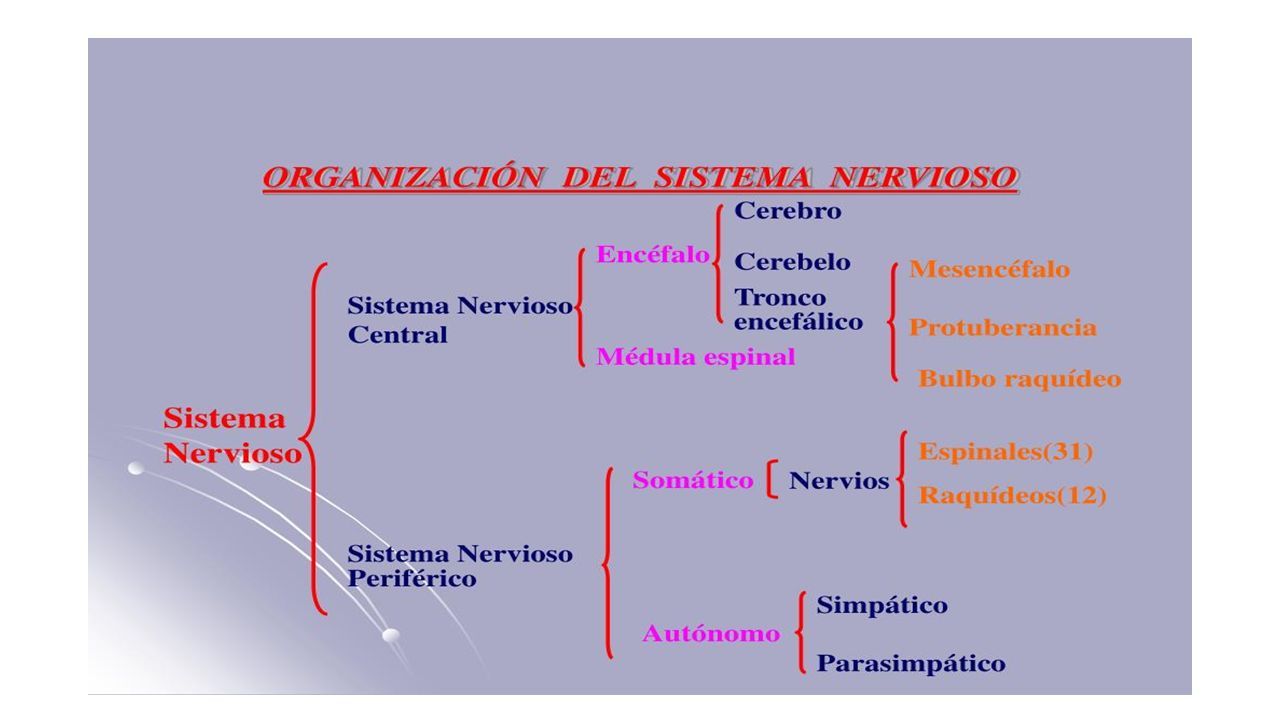 ORGANIZACIÓN DEL SISTEMA NERVIOSO

Sistema Nervioso

Sistema Nervioso Central

Encéfalo

Cerebro

Cerebelo

Tronco encefálico

Mesencéfalo

Protuberancia

Bulbo raquídeo

Médula espinal

Sistema Nervioso Periférico

Somático

Nervios

Espinales(31)

Raquídeos(12)

Autónomo

Simpático

Parasimpático